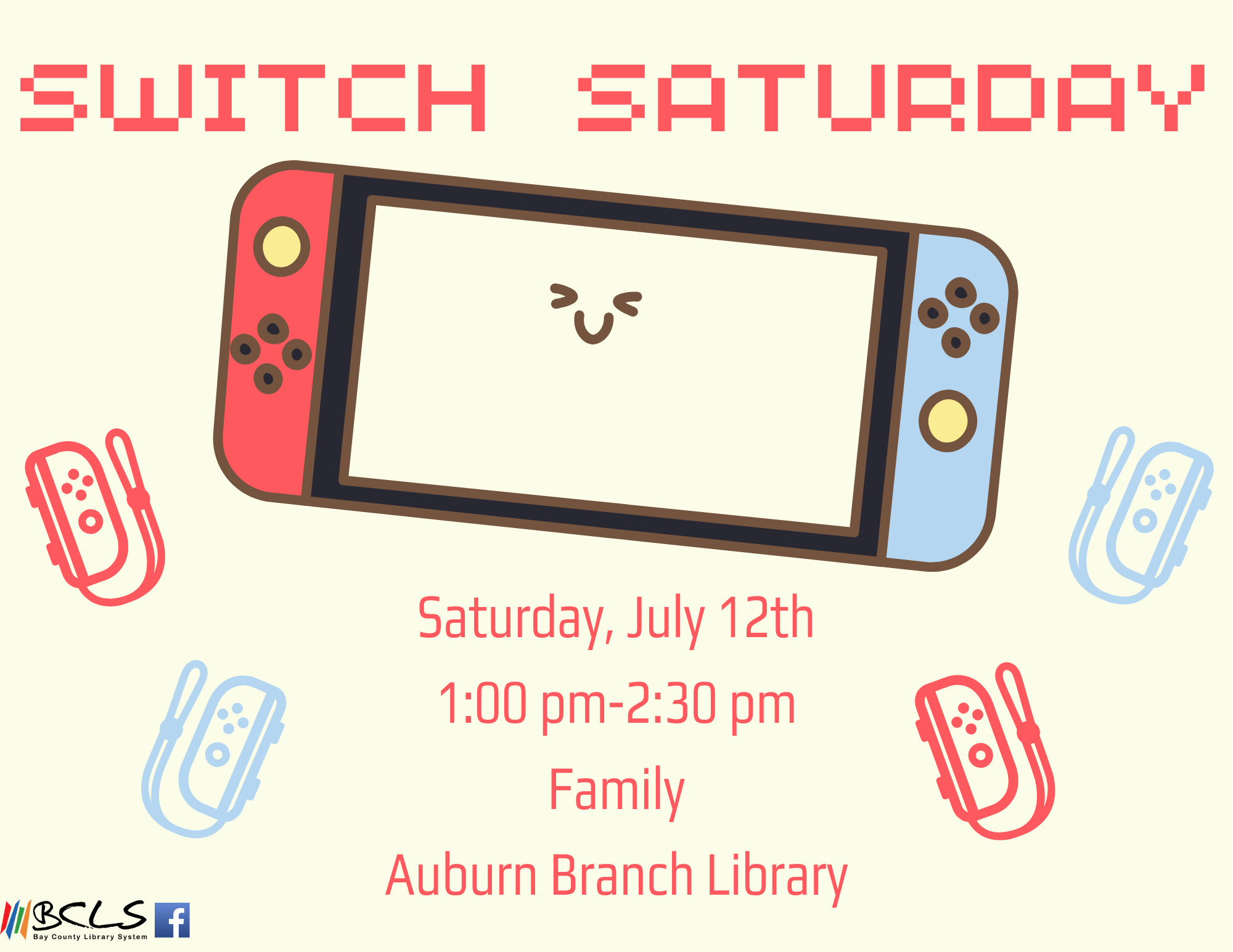 SWITCH SATURDAY

Saturday, July 12th

1:00 pm-2:30 pm

Family

Auburn Branch Library

BCLS
Bay County Library System

f